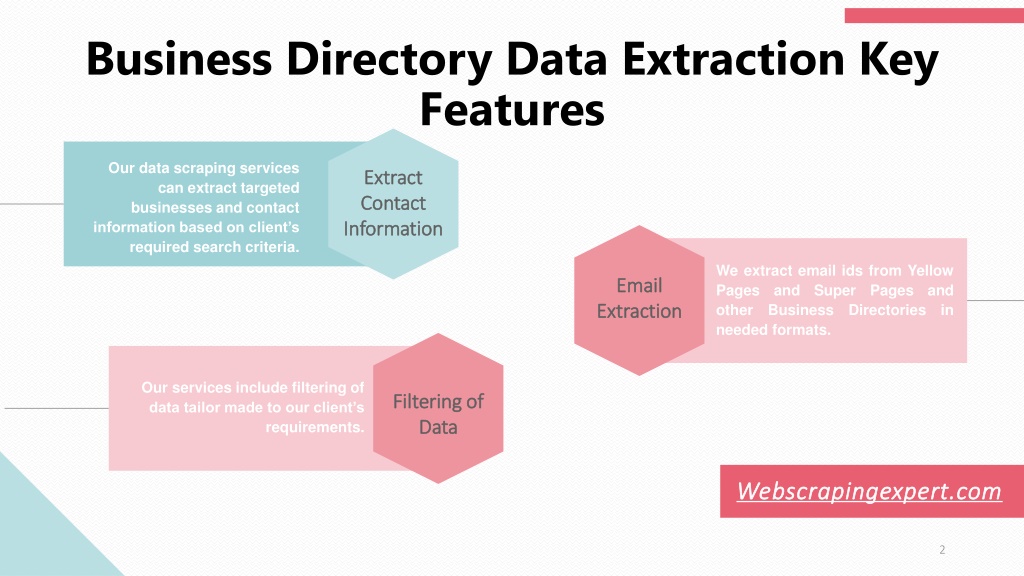 Business Directory Data Extraction Key Features

Our data scraping services can extract targeted businesses and contact information based on client's required search criteria.

Extract Contact Information

Email Extraction

We extract email ids from Yellow Pages and Super Pages and other Business Directories in needed formats.

Our services include filtering of data tailor made to our client's requirements.

Filtering of Data

Webscrapingexpert.com

2